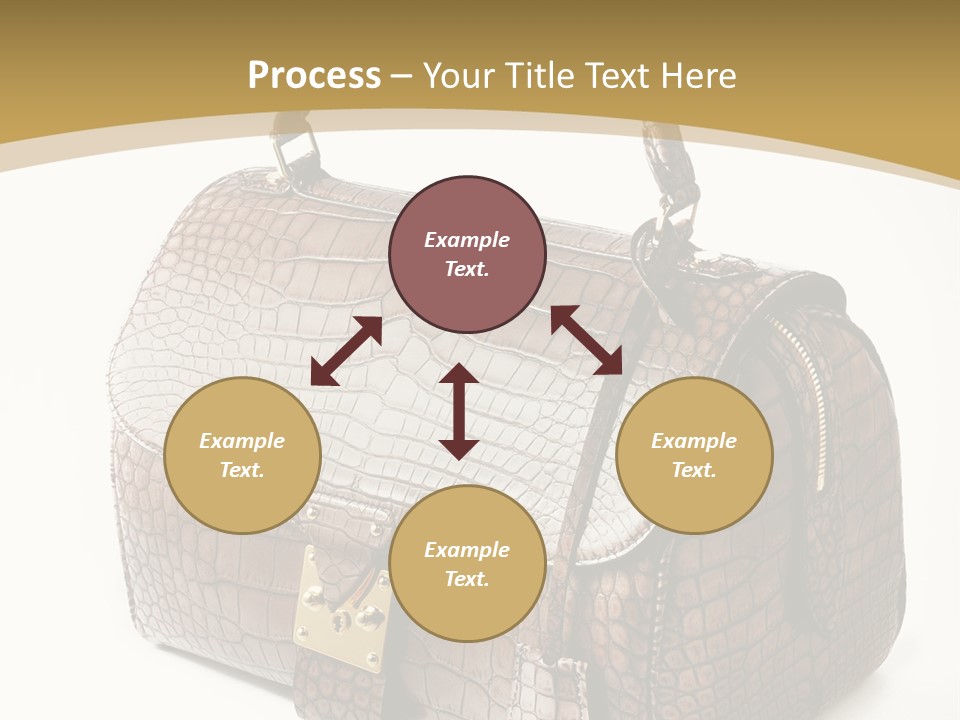 Process – Your Title Text Here

Example Text.

Example Text.

Example Text.

Example Text.